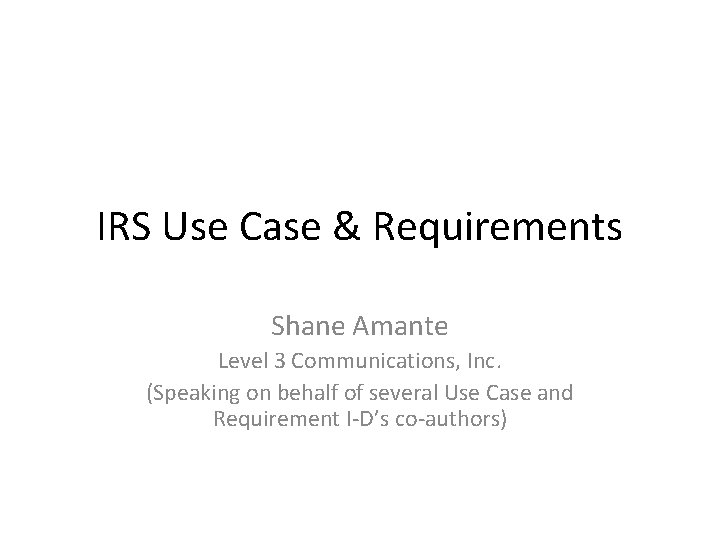 IRS Use Case & Requirements

Shane Amante

Level 3 Communications, Inc.

(Speaking on behalf of several Use Case and Requirement I-D's co-authors)